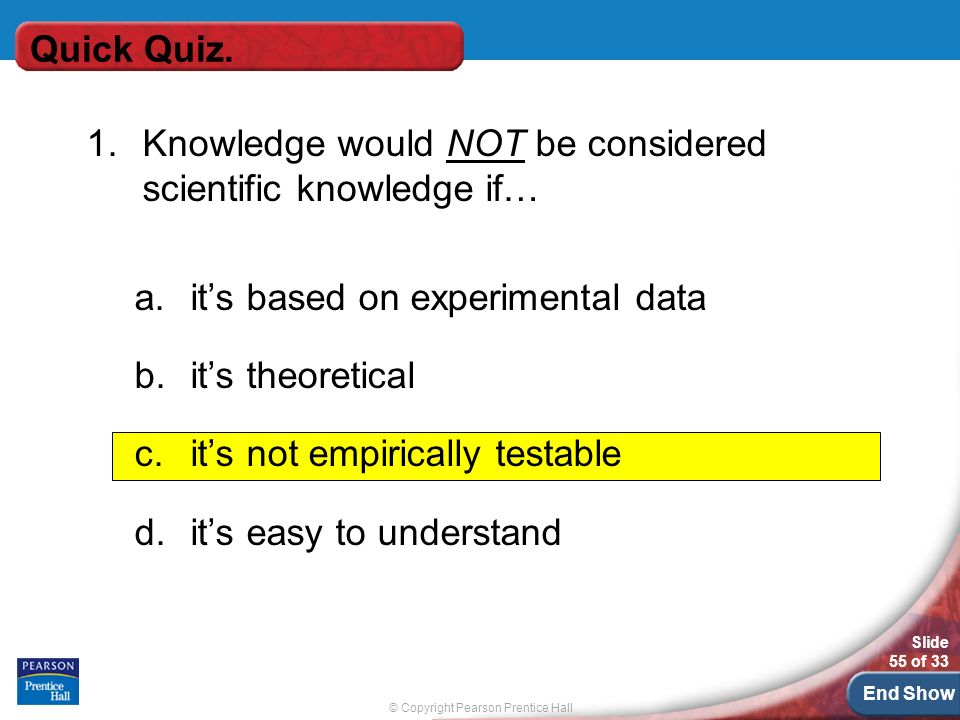 Quick Quiz.

1. Knowledge would NOT be considered scientific knowledge if…

a. it’s based on experimental data

b. it’s theoretical

c. it’s not empirically testable

d. it’s easy to understand

PEARSON Prentice Hall

© Copyright Pearson Prentice Hall

Slide 55 of 33

End Show